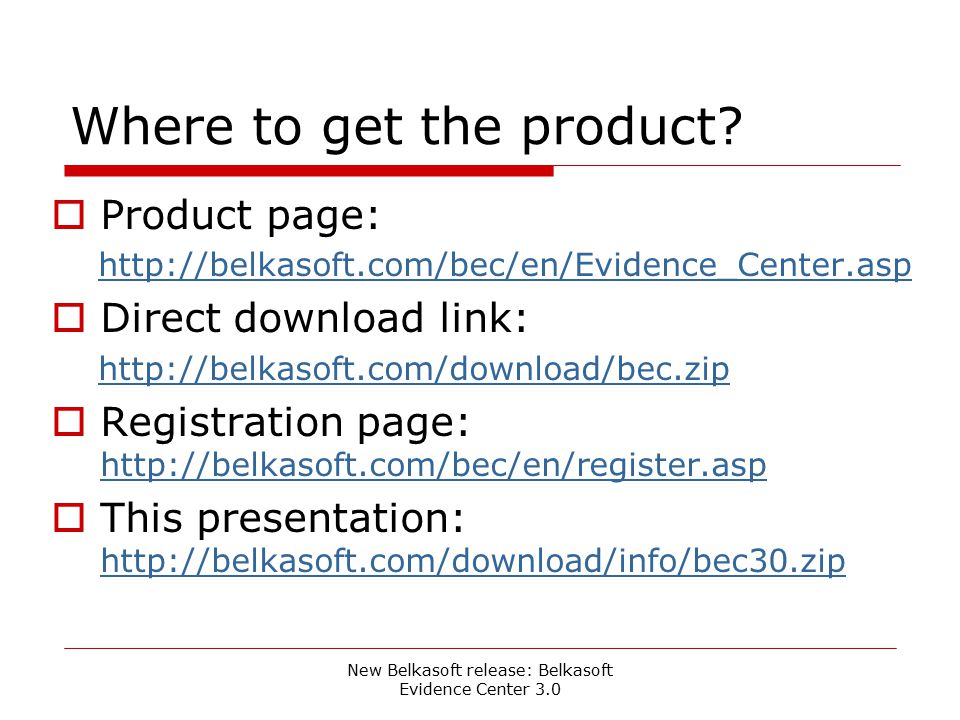 Where to get the product?

Product page:
http://belkasoft.com/bec/en/Evidence_Center.asp

Direct download link:
http://belkasoft.com/download/bec.zip

Registration page:
http://belkasoft.com/bec/en/register.asp

This presentation:
http://belkasoft.com/download/info/bec30.zip

New Belkasoft release: Belkasoft Evidence Center 3.0